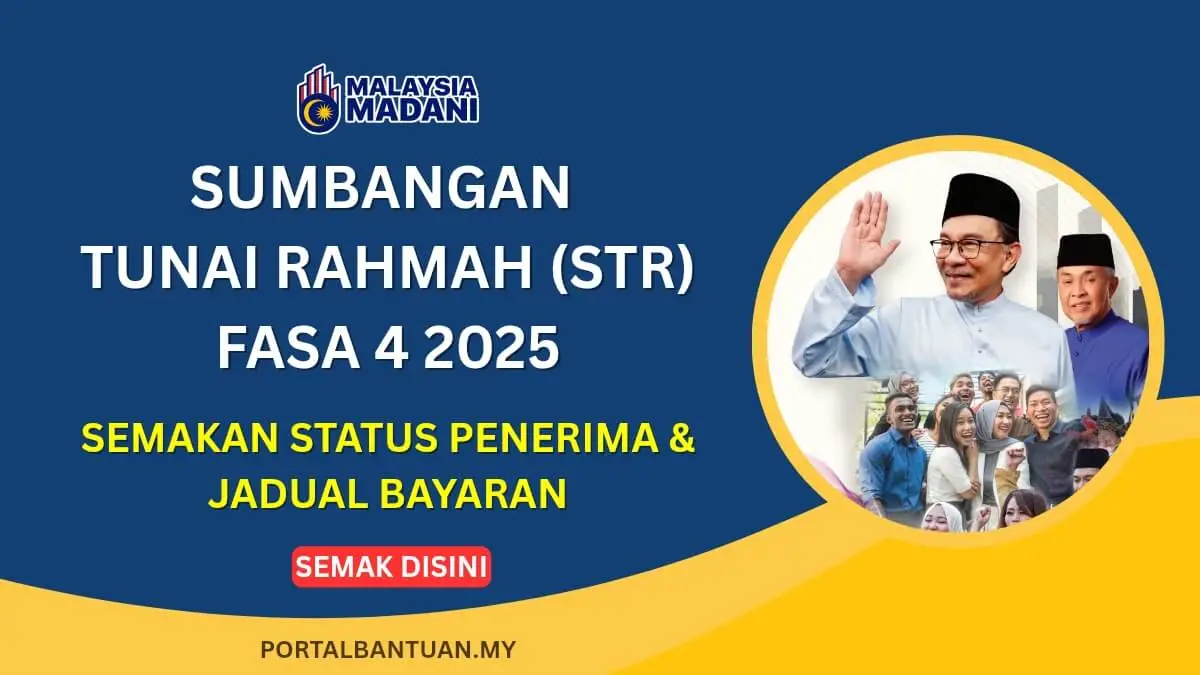 MALAYSIA MADANI

SUMBANGAN TUNAI RAHMAH (STR) FASA 4 2025

SEMAKAN STATUS PENERIMA & JADUAL BAYARAN

SEMAK DISINI

PORTALBANTUAN.MY